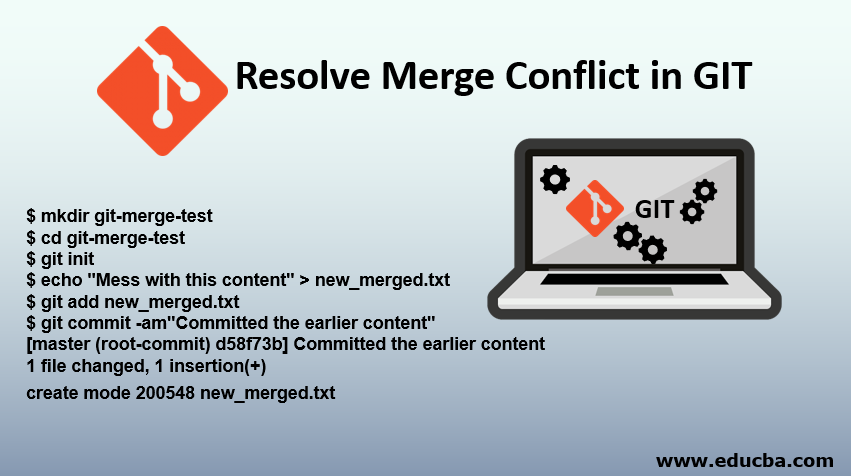 Resolve Merge Conflict in GIT

GIT

$ mkdir git-merge-test
$ cd git-merge-test
$ git init
$ echo "Mess with this content" > new_merged.txt
$ git add new_merged.txt
$ git commit -am"Committed the earlier content"
[master (root-commit) d58f73b] Committed the earlier content
1 file changed, 1 insertion(+)
create mode 200548 new_merged.txt

www.educba.com